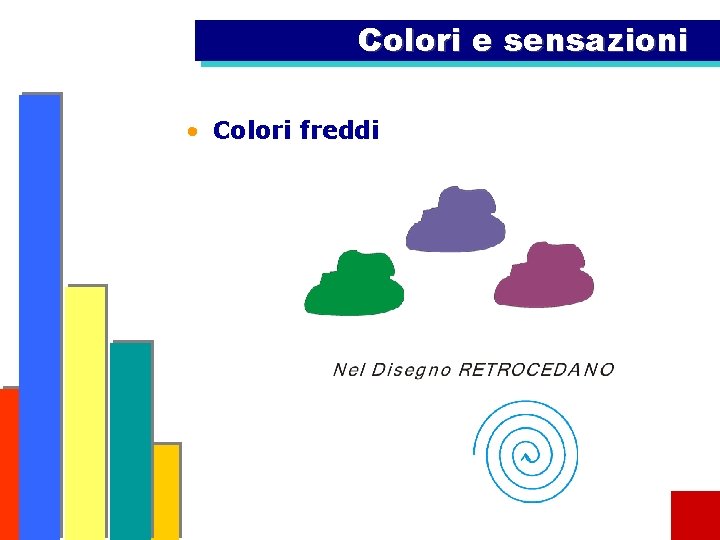 Colori e sensazioni

• Colori freddi

Nel Disegno RETROCEDANO